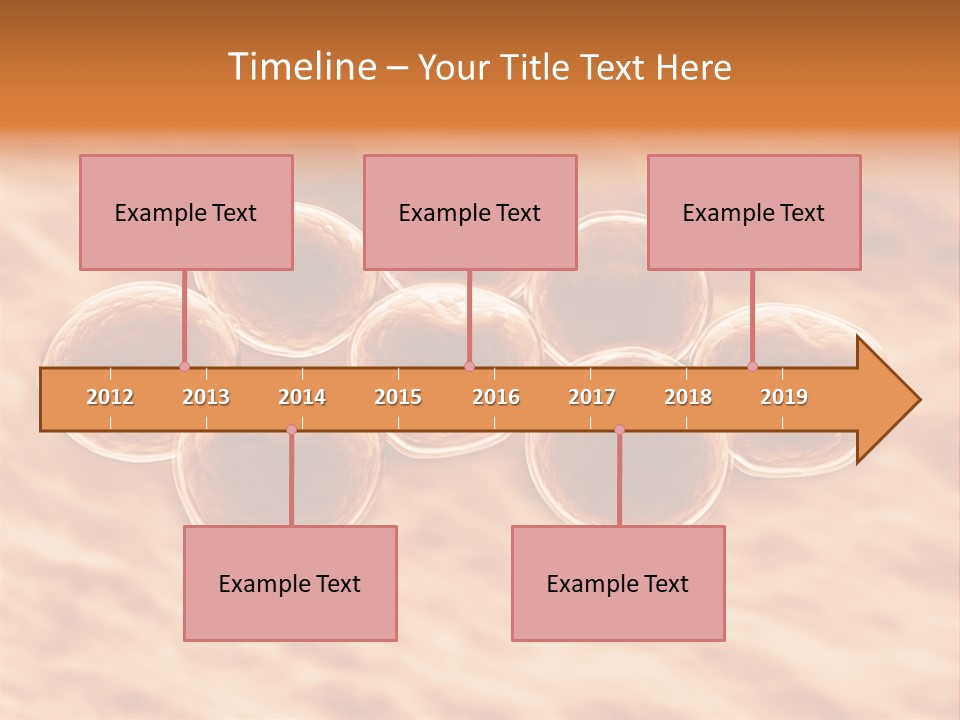 Timeline – Your Title Text Here

Example Text

Example Text

Example Text

2012 2013 2014 2015 2016 2017 2018 2019

Example Text

Example Text